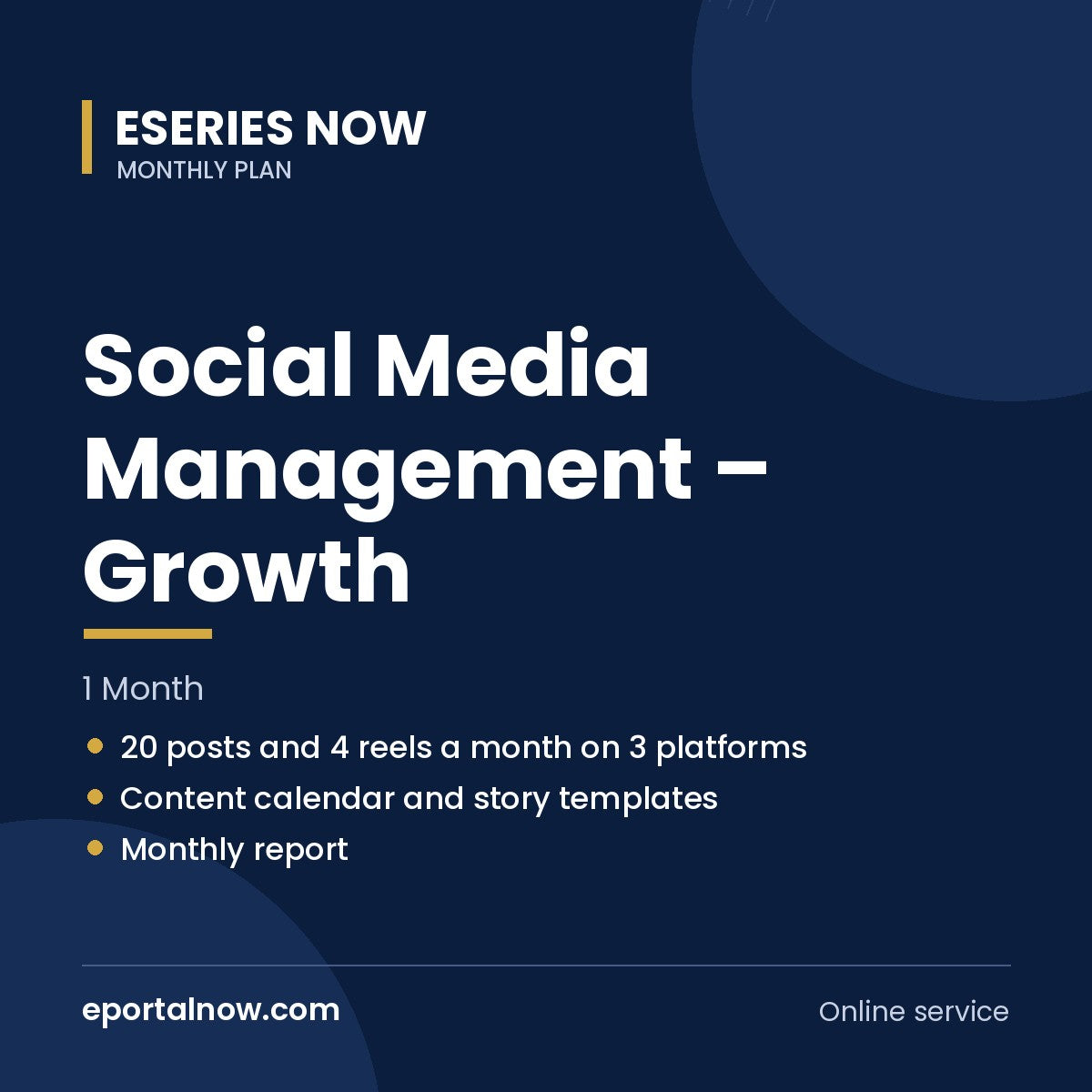 ESERIES NOW
MONTHLY PLAN

Social Media Management – Growth

1 Month

• 20 posts and 4 reels a month on 3 platforms
• Content calendar and story templates
• Monthly report

eportalnow.com

Online service